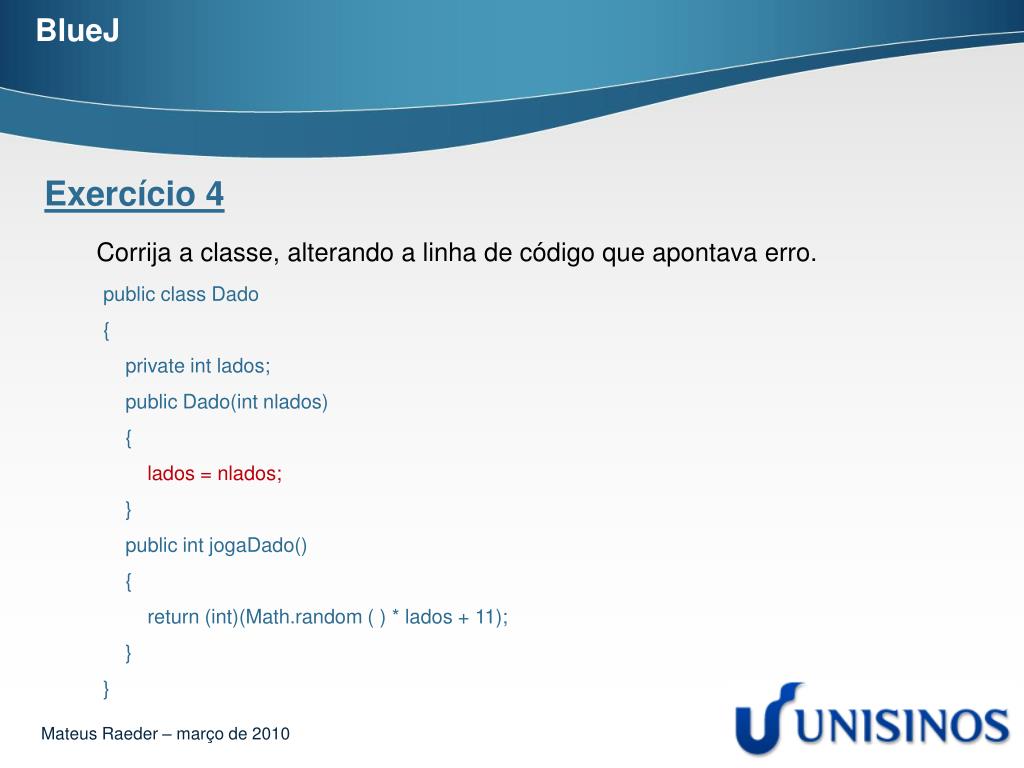 BlueJ

Exercício 4

Corrija a classe, alterando a linha de código que apontava erro.

public class Dado
{
private int lados;
public Dado(int nlados)
{
lados = nlados;
}
public int jogaDado()
{
return (int)(Math.random ( ) * lados + 11);
}
}

Mateus Raeder – março de 2010

UNISINOS